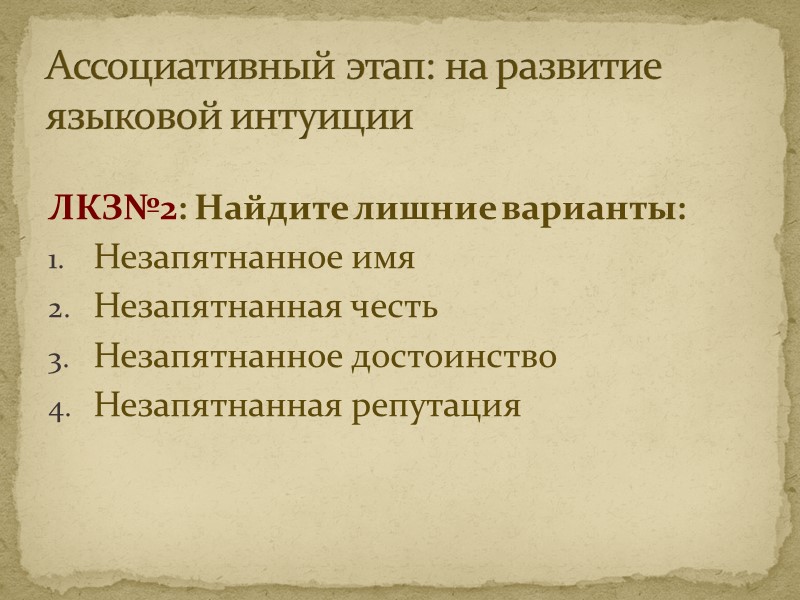 Ассоциативный этап: на развитие языковой интуиции

ЛКЗ№2: Найдите лишние варианты:
1. Незапятнанное имя
2. Незапятнанная честь
3. Незапятнанное достоинство
4. Незапятнанная репутация